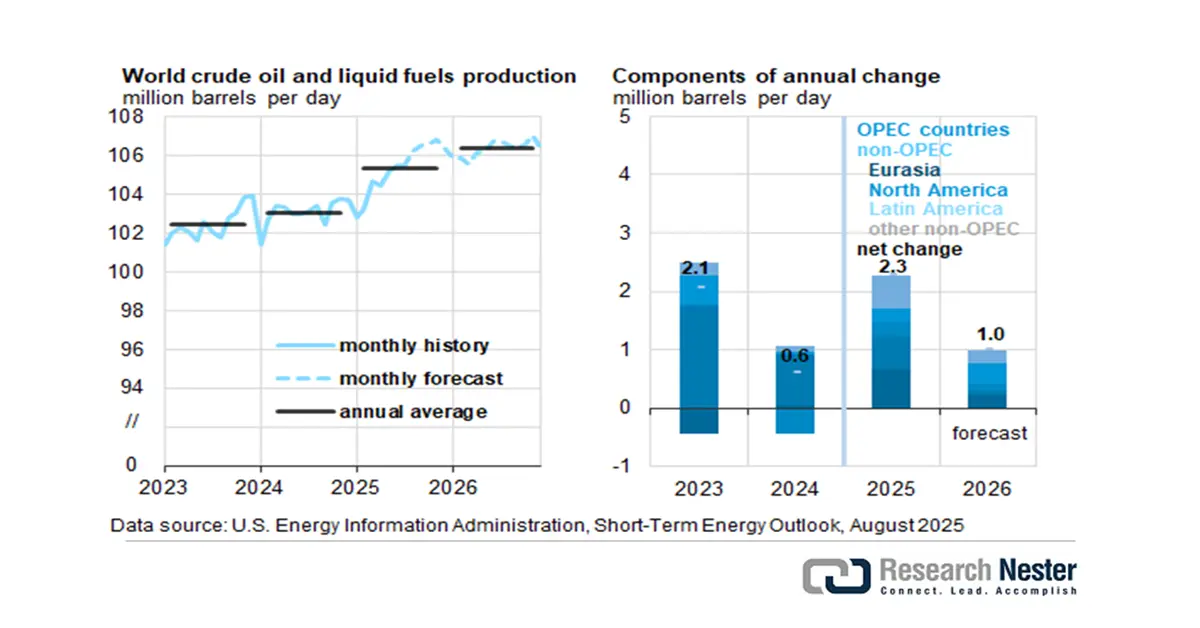 World crude oil and liquid fuels production
million barrels per day

108
106
104
102
100
98
96
94
//
0

monthly history
monthly forecast
annual average

2023
2024
2025
2026

Components of annual change
million barrels per day

5
4
3
2
1
0
-1

OPEC countries
non-OPEC
Eurasia
North America
Latin America
other non-OPEC
net change

2.1
0.6
2.3
1.0

forecast

2023
2024
2025
2026

Data source: U.S. Energy Information Administration, Short-Term Energy Outlook, August 2025

Research Nester
Connect. Lead. Accomplish